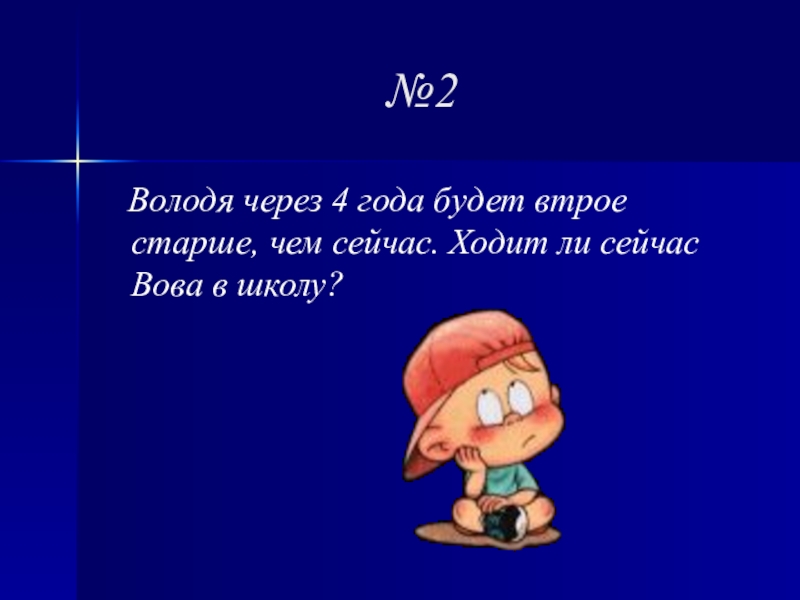 №2

Володя через 4 года будет втрое старше, чем сейчас. Ходит ли сейчас Вова в школу?